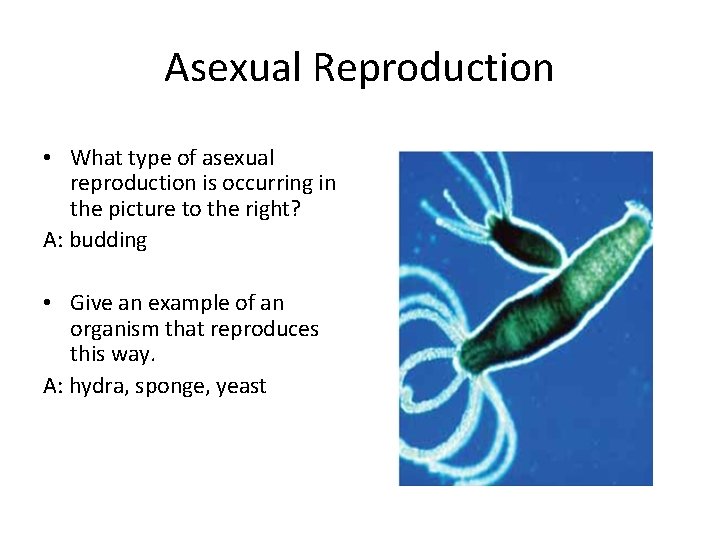 Asexual Reproduction

• What type of asexual reproduction is occurring in the picture to the right?
A: budding

• Give an example of an organism that reproduces this way.
A: hydra, sponge, yeast